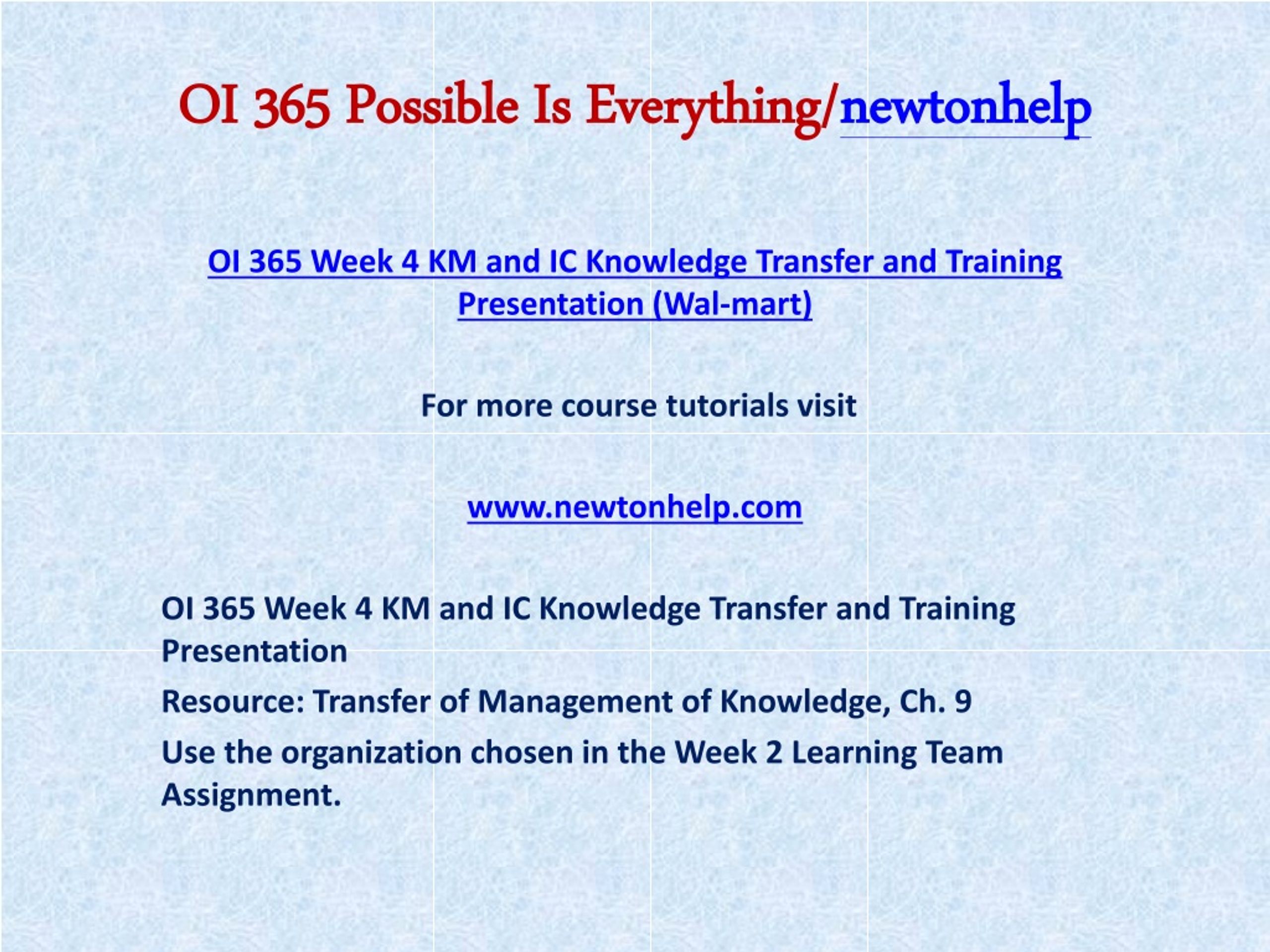 OI 365 Possible Is Everything/newtonhelp

OI 365 Week 4 KM and IC Knowledge Transfer and Training Presentation (Wal-mart)

For more course tutorials visit

www.newtonhelp.com

OI 365 Week 4 KM and IC Knowledge Transfer and Training Presentation

Resource: Transfer of Management of Knowledge, Ch. 9

Use the organization chosen in the Week 2 Learning Team Assignment.